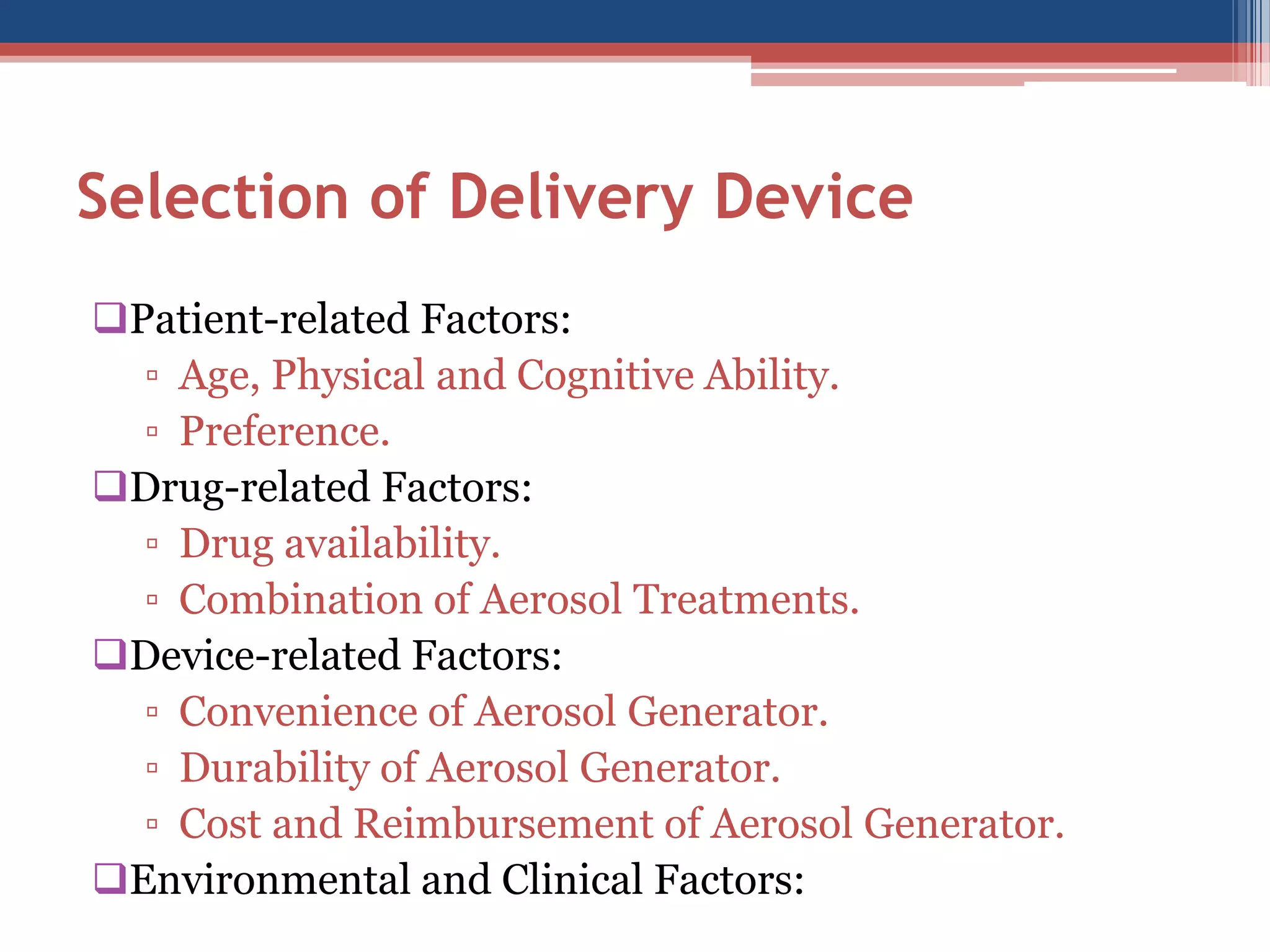 Selection of Delivery Device

❑Patient-related Factors:
▫ Age, Physical and Cognitive Ability.
▫ Preference.

❑Drug-related Factors:
▫ Drug availability.
▫ Combination of Aerosol Treatments.

❑Device-related Factors:
▫ Convenience of Aerosol Generator.
▫ Durability of Aerosol Generator.
▫ Cost and Reimbursement of Aerosol Generator.

❑Environmental and Clinical Factors: